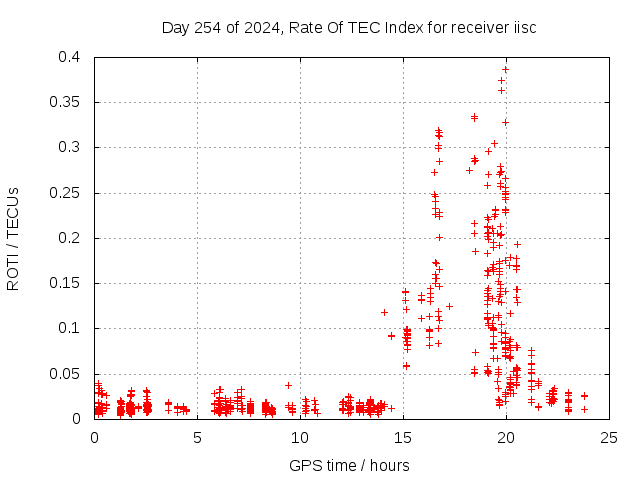 Day 254 of 2024, Rate Of TEC Index for receiver iisc

ROTI / TECUs

0.4
0.35
0.3
0.25
0.2
0.15
0.1
0.05
0

0
5
10
15
20
25

GPS time / hours